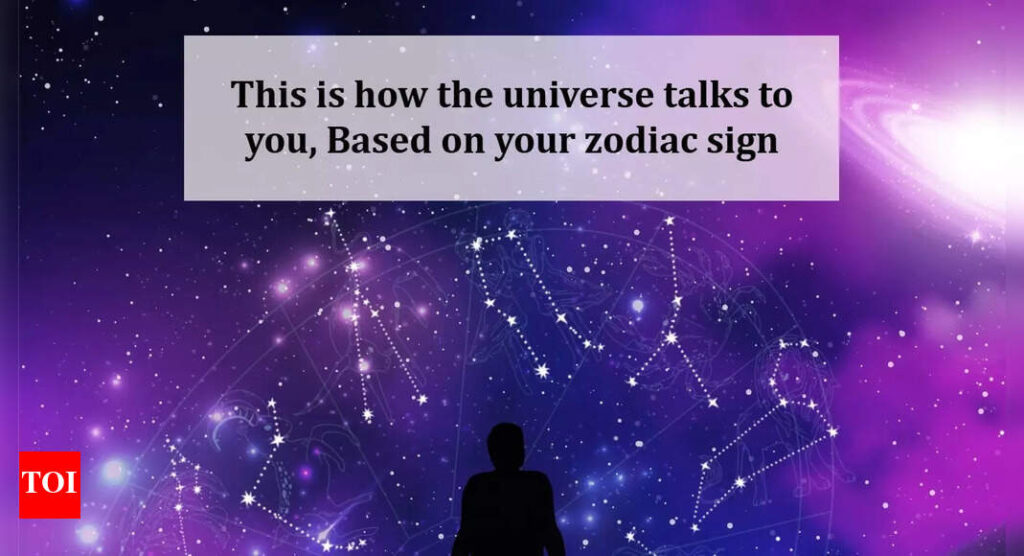 This is how the universe talks to you, Based on your zodiac sign

TOI